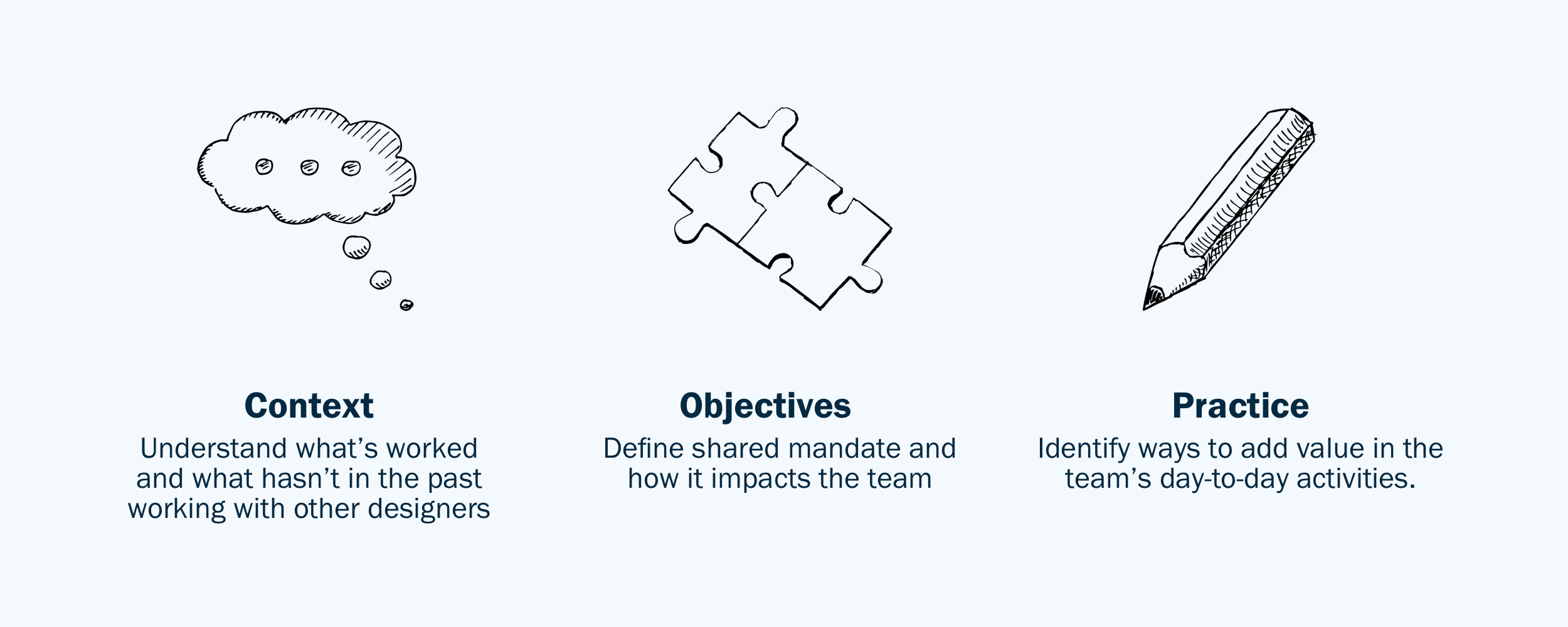 Context
Understand what’s worked and what hasn’t in the past working with other designers

Objectives
Define shared mandate and how it impacts the team

Practice
Identify ways to add value in the team’s day-to-day activities.